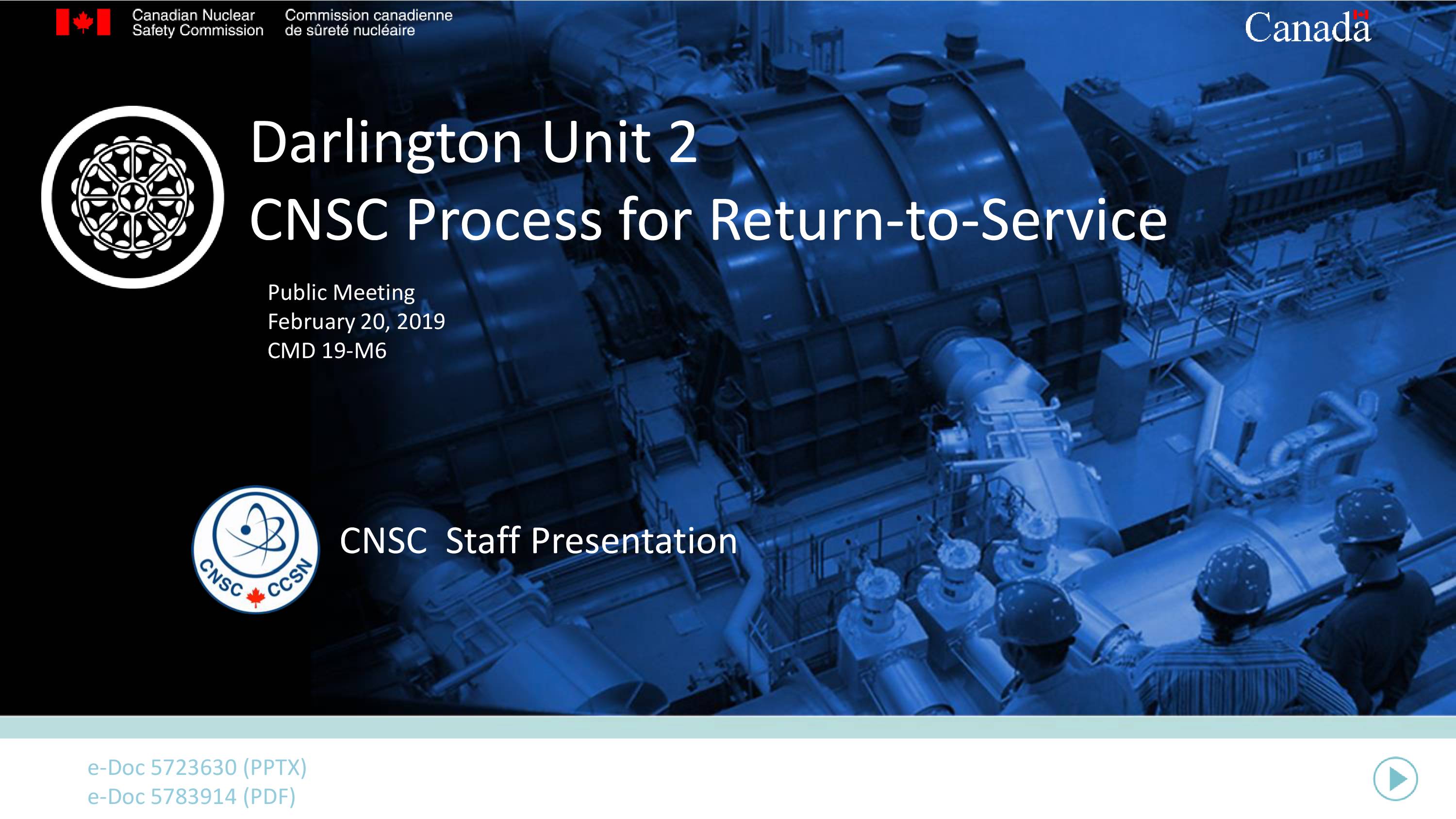 Canadian Nuclear Safety Commission

Commission canadienne de sûreté nucléaire

Canada

Darlington Unit 2
CNSC Process for Return-to-Service

Public Meeting
February 20, 2019
CMD 19-M6

CNSC CCSN

CNSC Staff Presentation

e-Doc 5723630 (PPTX)
e-Doc 5783914 (PDF)